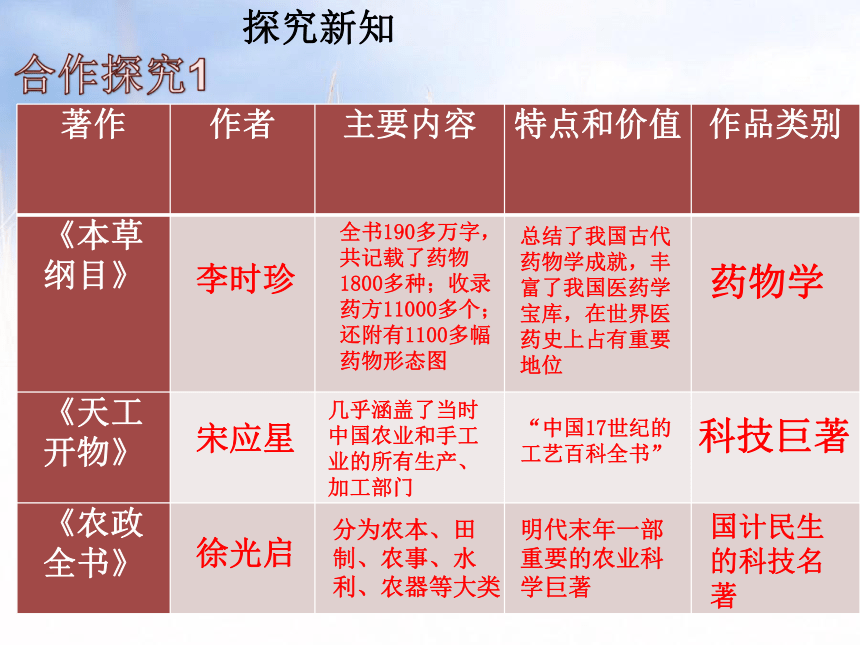 探究新知

合作探究1

| 著作 | 作者 | 主要内容 | 特点和价值 | 作品类别 |
|---|---|---|---|---|
| 《本草纲目》 | 李时珍 | 全书190多万字，共记载了药物1800多种；收录药方11000多个；还附有1100多幅药物形态图 | 总结了我国古代药物学成就，丰富了我国医药学宝库，在世界医药史上占有重要地位 | 药物学 |
| 《天工开物》 | 宋应星 | 几乎涵盖了当时中国农业和手工业的所有生产、加工部门 | “中国17世纪的工艺百科全书” | 科技巨著 |
| 《农政全书》 | 徐光启 | 分为农本、田制、农事、水利、农器等大类 | 明代末年一部重要的农业科学巨著 | 国计民生的科技名著 |